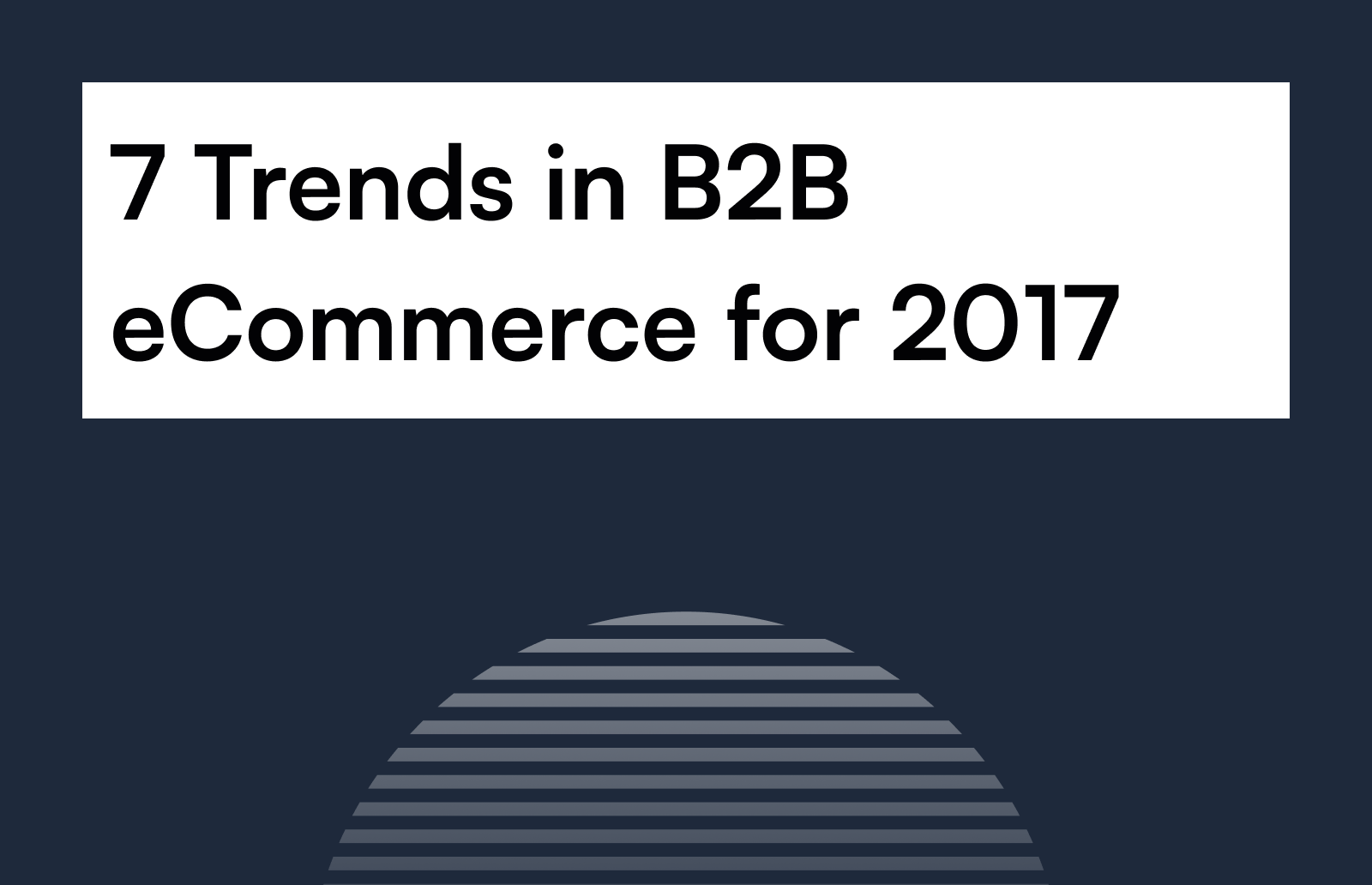 7 Trends in B2B eCommerce for 2017